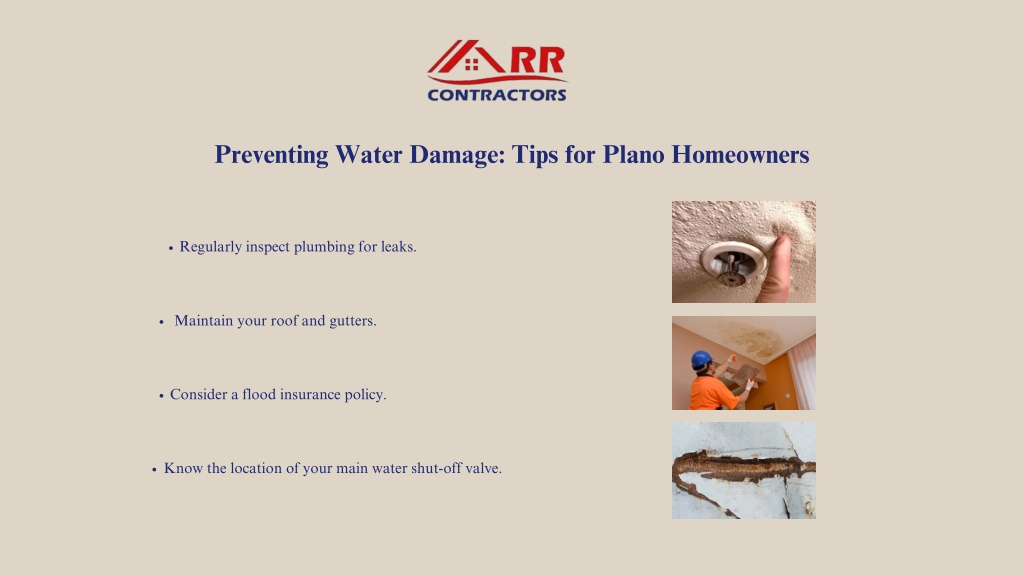 RR
CONTRACTORS

Preventing Water Damage: Tips for Plano Homeowners

• Regularly inspect plumbing for leaks.

• Maintain your roof and gutters.

• Consider a flood insurance policy.

• Know the location of your main water shut-off valve.